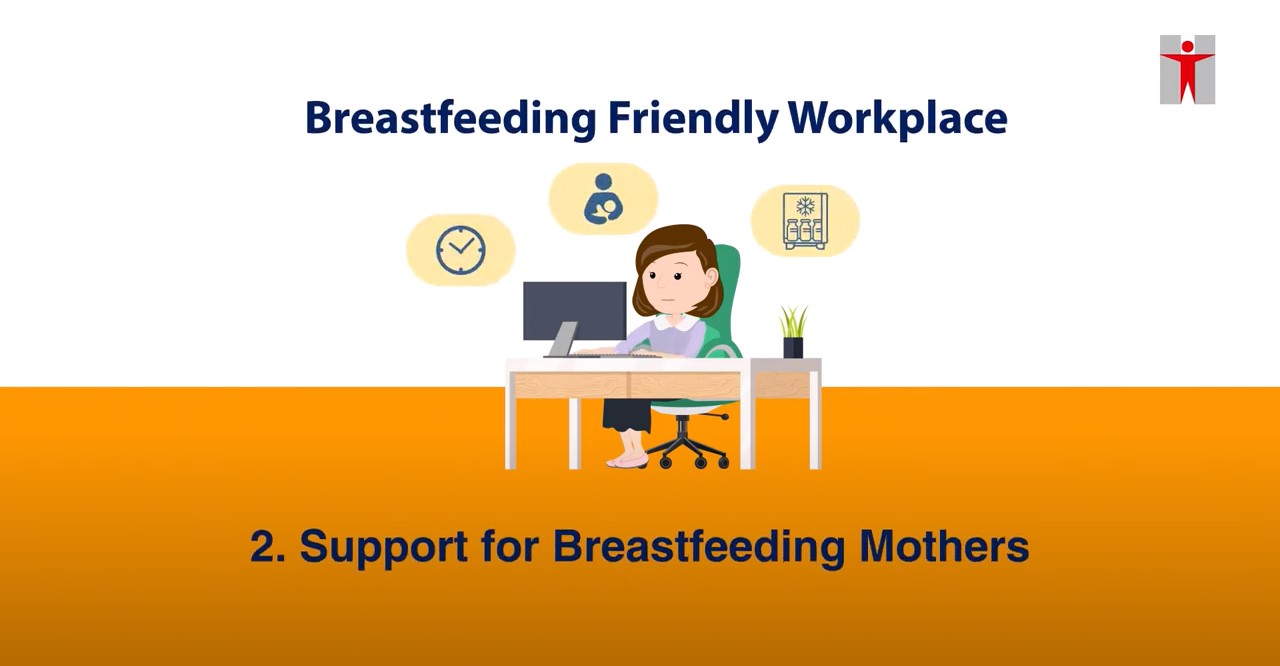 Breastfeeding Friendly Workplace

2. Support for Breastfeeding Mothers